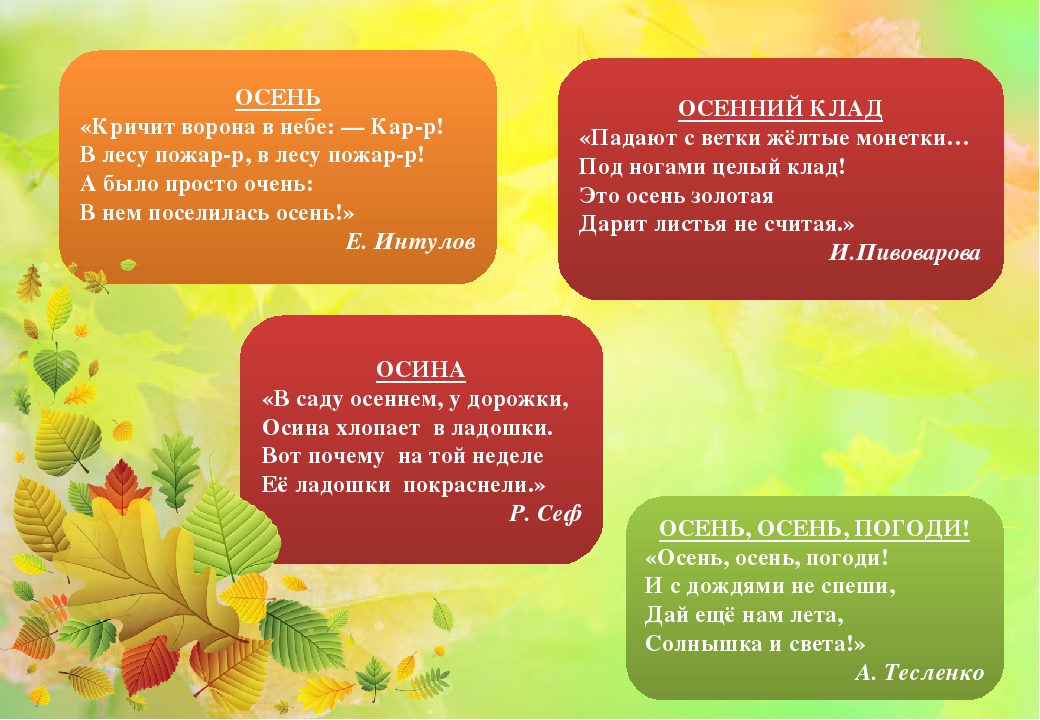 ОСЕНЬ
«Кричит ворона в небе: — Кар-р!
В лесу пожар-р, в лесу пожар-р!
А было просто очень:
В нем поселилась осень!»
Е. Интулов

ОСЕННИЙ КЛАД
«Падают с ветки жёлтые монетки…
Под ногами целый клад!
Это осень золотая
Дарит листья не считая.»
И.Пивоварова

ОСИНА
«В саду осеннем, у дорожки,
Осина хлопает в ладошки.
Вот почему на той неделе
Её ладошки покраснели.»
Р. Сеф

ОСЕНЬ, ОСЕНЬ, ПОГОДИ!
«Осень, осень, погоди!
И с дождями не спеши,
Дай ещё нам лета,
Солнышка и света!»
А. Тесленко